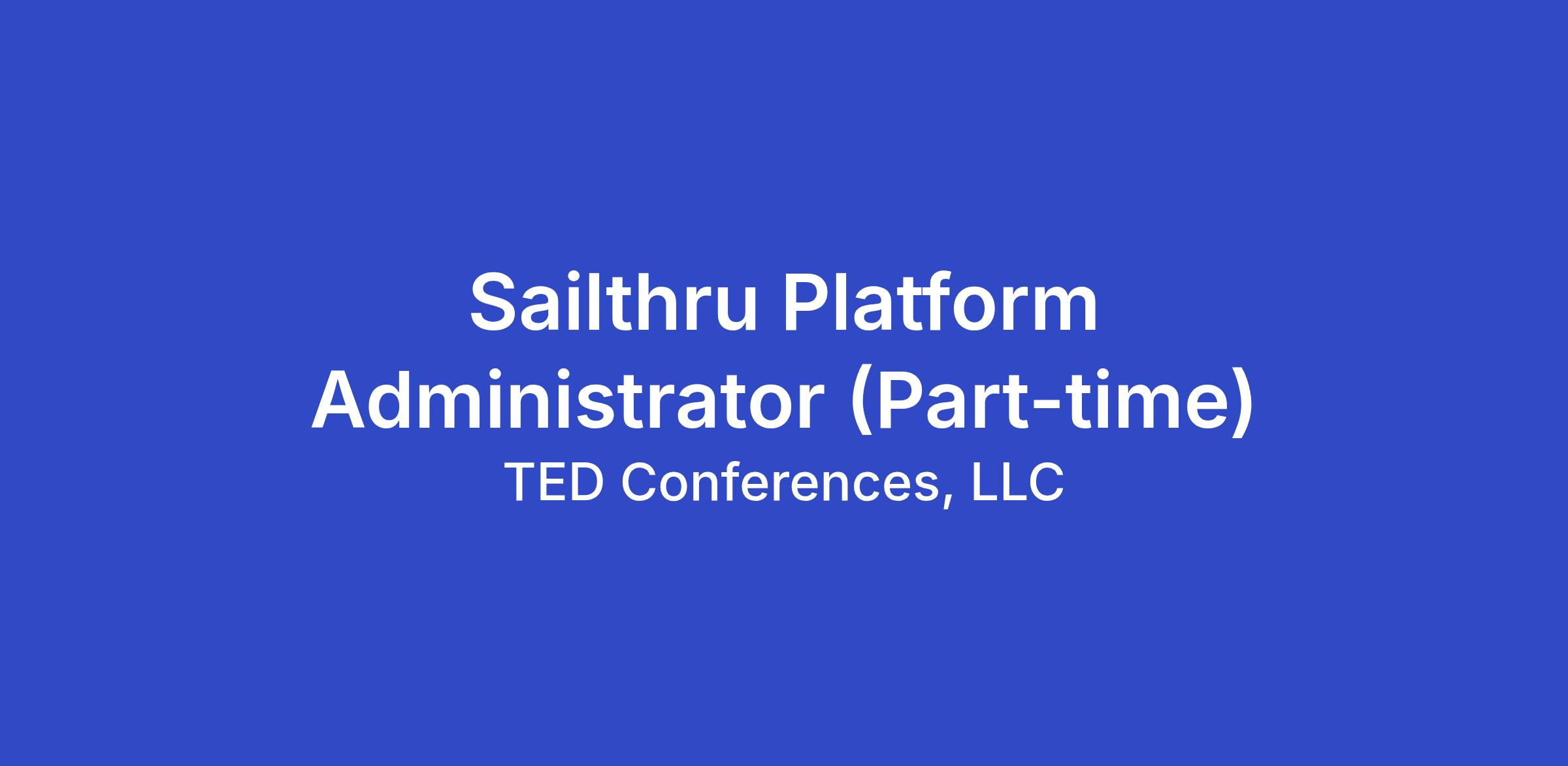 Sailthru Platform Administrator (Part-time)

TED Conferences, LLC